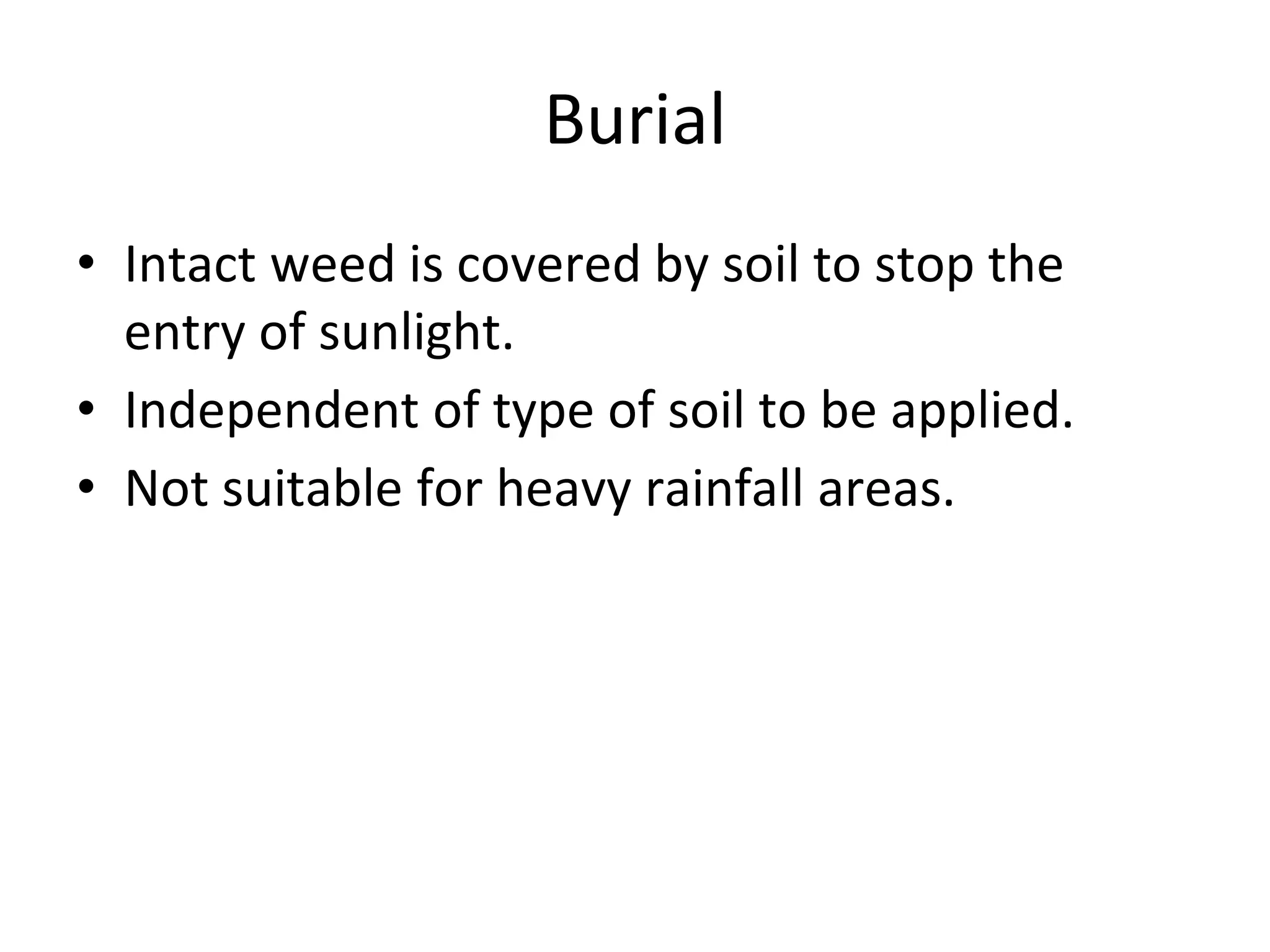 Burial

• Intact weed is covered by soil to stop the entry of sunlight.
• Independent of type of soil to be applied.
• Not suitable for heavy rainfall areas.